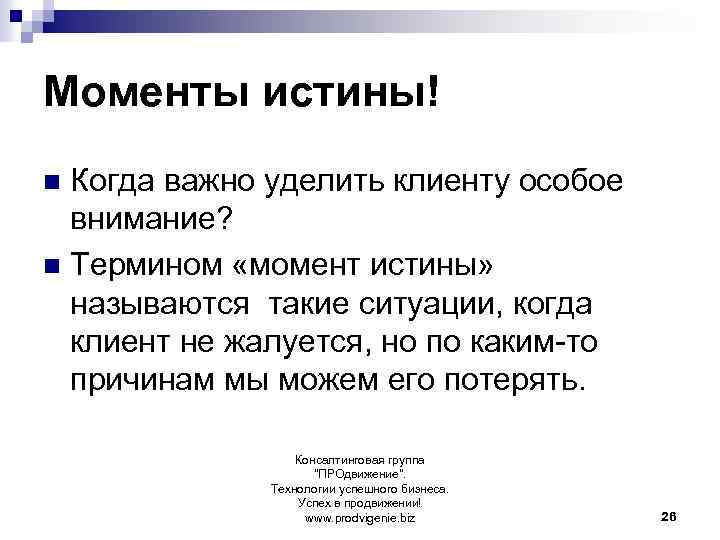 Моменты истины!

Когда важно уделить клиенту особое внимание?

Термином «момент истины» называются  такие ситуации, когда клиент не жалуется, но по каким-то причинам мы можем его потерять.

Консалтинговая группа "ПРОдвижение". Технологии успешного бизнеса. Успех в продвижении! www.prodvigenie.biz

26